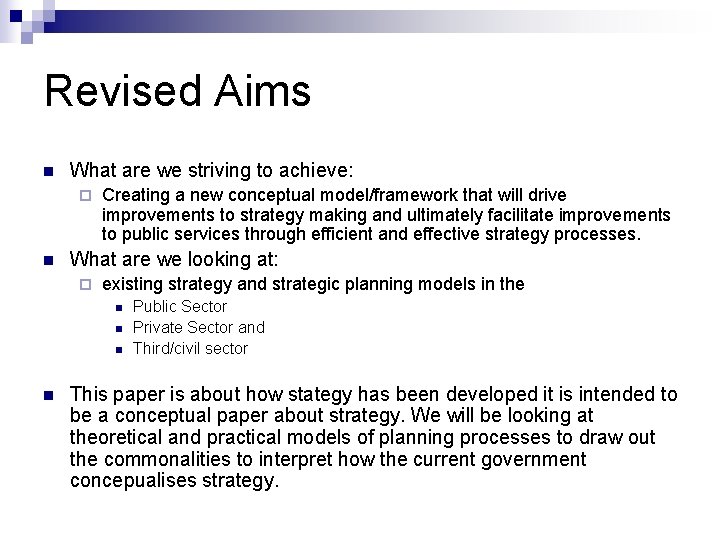 Revised Aims

What are we striving to achieve:

Creating a new conceptual model/framework that will drive improvements to strategy making and ultimately facilitate improvements to public services through efficient and effective strategy processes.

What are we looking at:

existing strategy and strategic planning models in the

Public Sector

Private Sector and

Third/civil sector

This paper is about how stategy has been developed it is intended to be a conceptual paper about strategy. We will be looking at theoretical and practical models of planning processes to draw out the commonalities to interpret how the current government concepualises strategy.